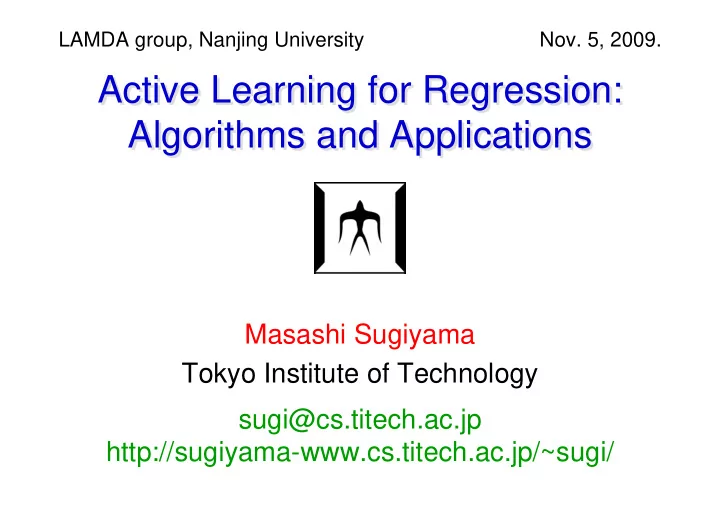 LAMDA group, Nanjing University

Nov. 5, 2009.

Active Learning for Regression: Algorithms and Applications

Masashi Sugiyama
Tokyo Institute of Technology

sugi@cs.titech.ac.jp
http://sugiyama-www.cs.titech.ac.jp/~sugi/